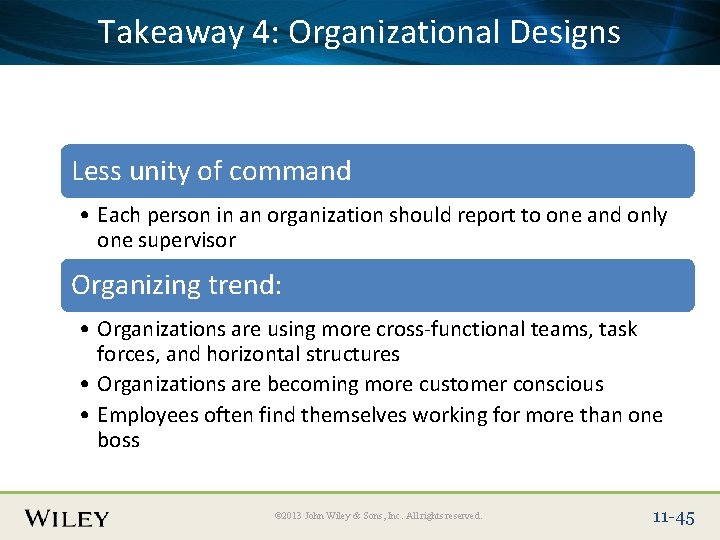 Takeaway 4: Organizational Designs

Less unity of command

• Each person in an organization should report to one and only one supervisor

Organizing trend:

• Organizations are using more cross-functional teams, task forces, and horizontal structures
• Organizations are becoming more customer conscious
• Employees often find themselves working for more than one boss

WILEY

©2013 John Wiley & Sons, Inc. All rights reserved.

11-45